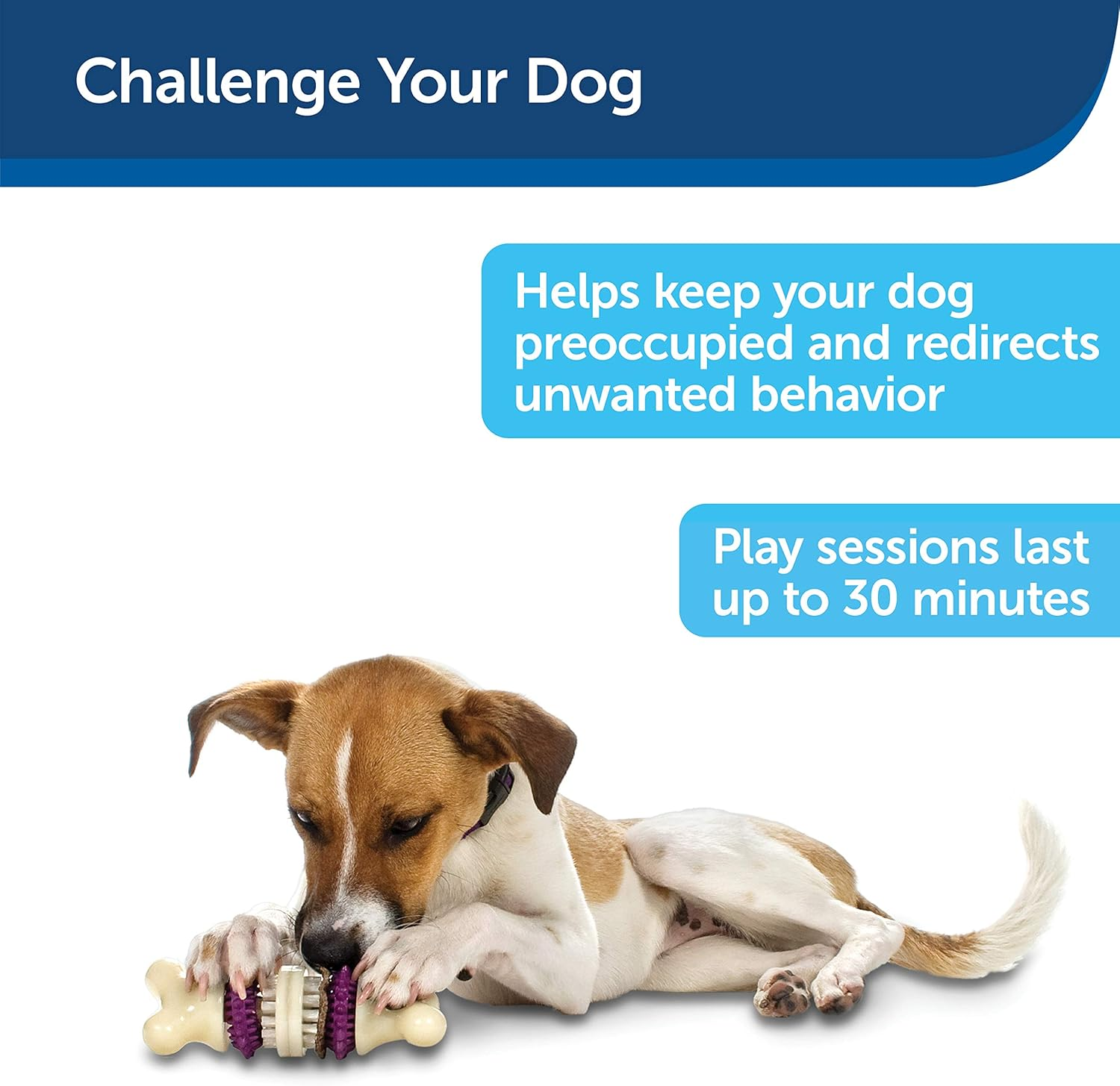 Challenge Your Dog

Helps keep your dog preoccupied and redirects unwanted behavior

Play sessions last up to 30 minutes